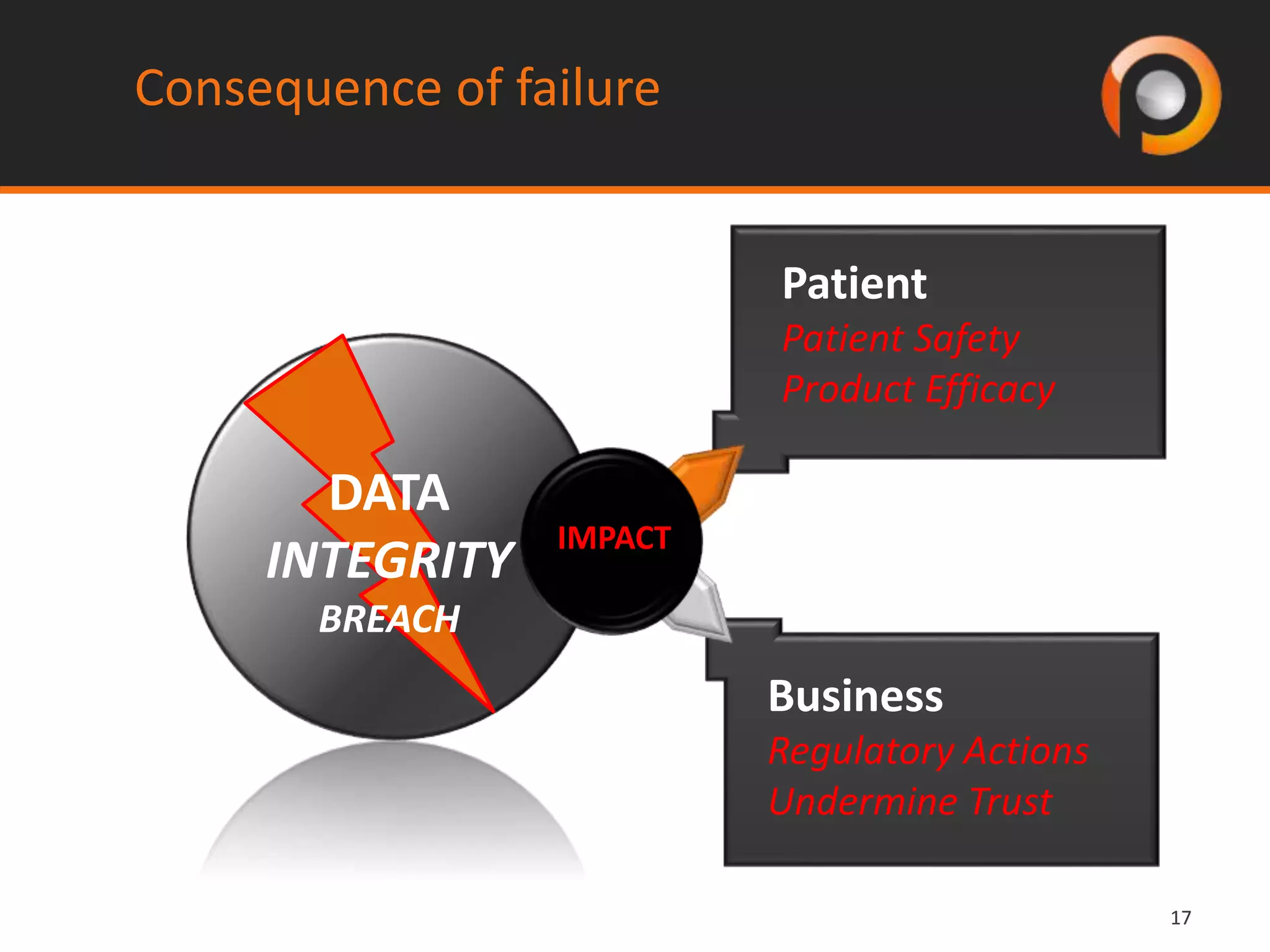 Consequence of failure

DATA
INTEGRITY
BREACH

IMPACT

Patient
Patient Safety
Product Efficacy

Business
Regulatory Actions
Undermine Trust

17